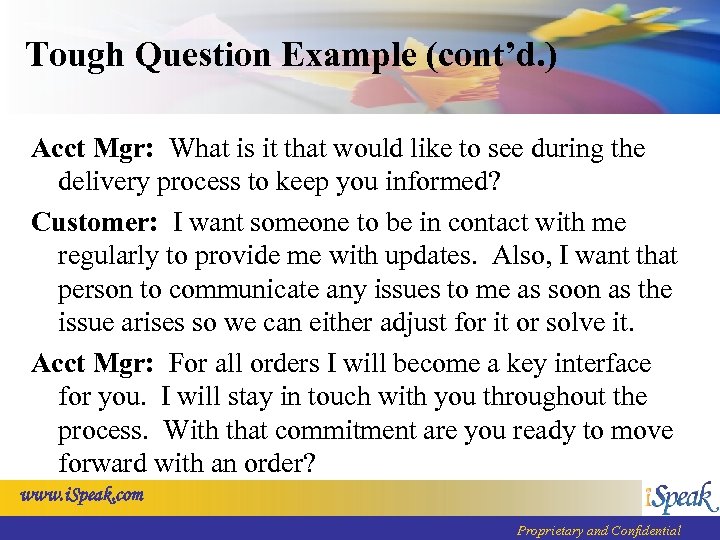 Tough Question Example (cont'd.)

Acct Mgr: What is it that would like to see during the delivery process to keep you informed?

Customer: I want someone to be in contact with me regularly to provide me with updates. Also, I want that person to communicate any issues to me as soon as the issue arises so we can either adjust for it or solve it.

Acct Mgr: For all orders I will become a key interface for you. I will stay in touch with you throughout the process. With that commitment are you ready to move forward with an order?

www.iSpeak.com

iSpeak

Proprietary and Confidential